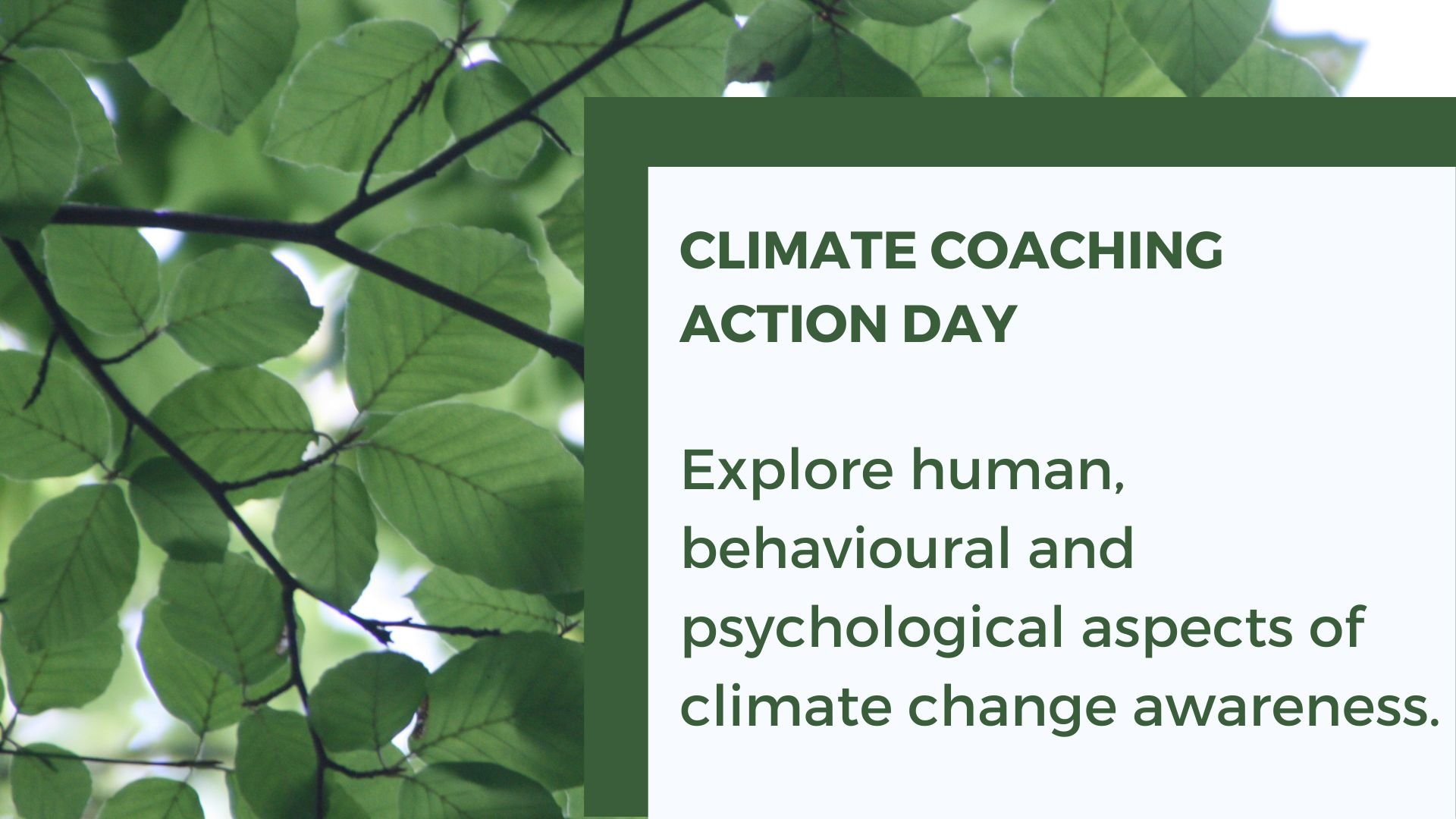 CLIMATE COACHING ACTION DAY

Explore human, behavioural and psychological aspects of climate change awareness.